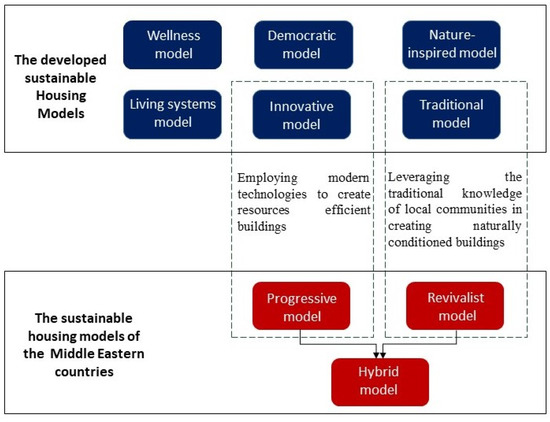 The developed sustainable Housing Models

Wellness model

Democratic model

Nature-inspired model

Living systems model

Innovative model

Traditional model

Employing modern technologies to create resources efficient buildings

Leveraging the traditional knowledge of local communities in creating naturally conditioned buildings

The sustainable housing models of the Middle Eastern countries

Progressive model

Revivalist model

Hybrid model